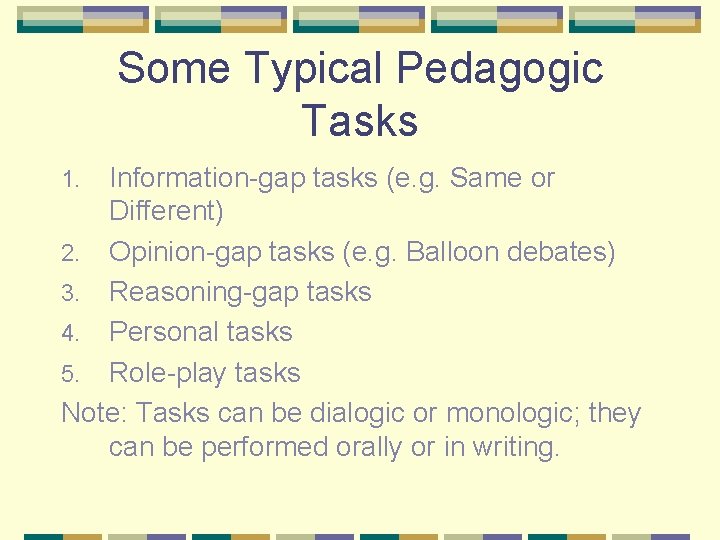 Some Typical Pedagogic Tasks

1. Information-gap tasks (e.g. Same or Different)
2. Opinion-gap tasks (e.g. Balloon debates)
3. Reasoning-gap tasks
4. Personal tasks
5. Role-play tasks

Note: Tasks can be dialogic or monologic; they can be performed orally or in writing.